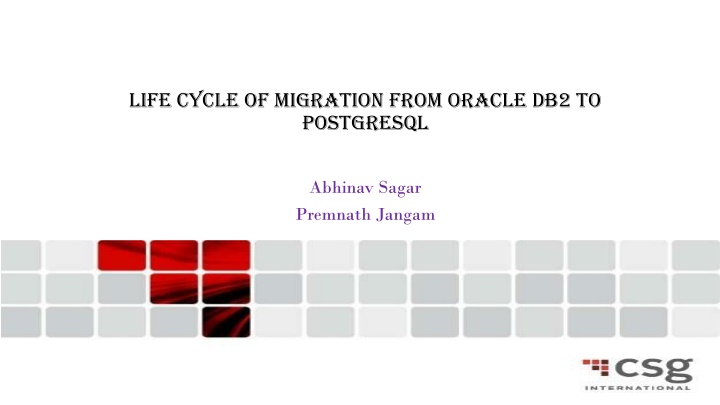 LIFE CYCLE OF MIGRATION FROM ORACLE DB2 TO POSTGRESQL

Abhinav Sagar
Premnath Jangam

csg
INTERNATIONAL